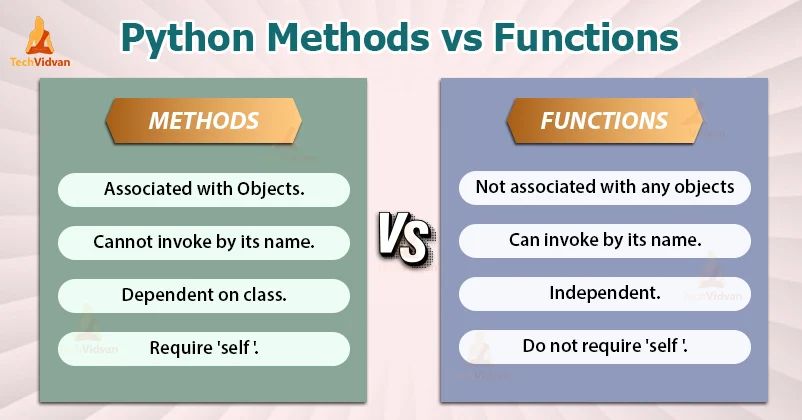 TechVidvan

Python Methods vs Functions

METHODS

Associated with Objects.

Cannot invoke by its name.

Dependent on class.

Require 'self '.

VS

FUNCTIONS

Not associated with any objects

Can invoke by its name.

Independent.

Do not require 'self '.